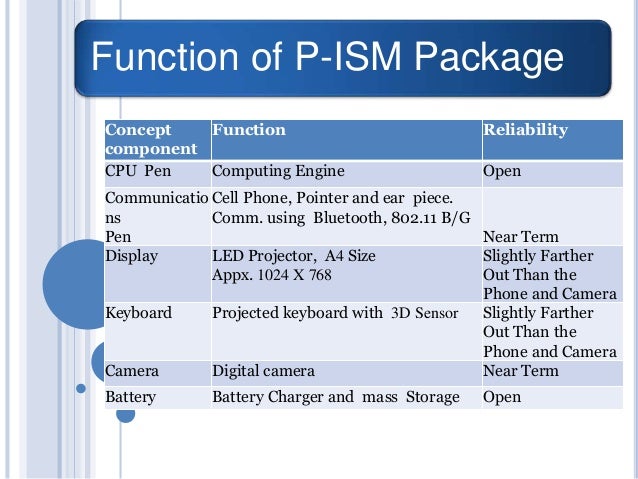 Function of P-ISM Package

| Concept component | Function | Reliability |
|---|---|---|
| CPU Pen | Computing Engine | Open |
| Communications Pen | Cell Phone, Pointer and ear piece. Comm. using Bluetooth, 802.11 B/G | Near Term |
| Display | LED Projector, A4 Size Appx. 1024 X 768 | Slightly Farther Out Than the Phone and Camera |
| Keyboard | Projected keyboard with 3D Sensor | Slightly Farther Out Than the Phone and Camera |
| Camera | Digital camera | Near Term |
| Battery | Battery Charger and mass Storage | Open |